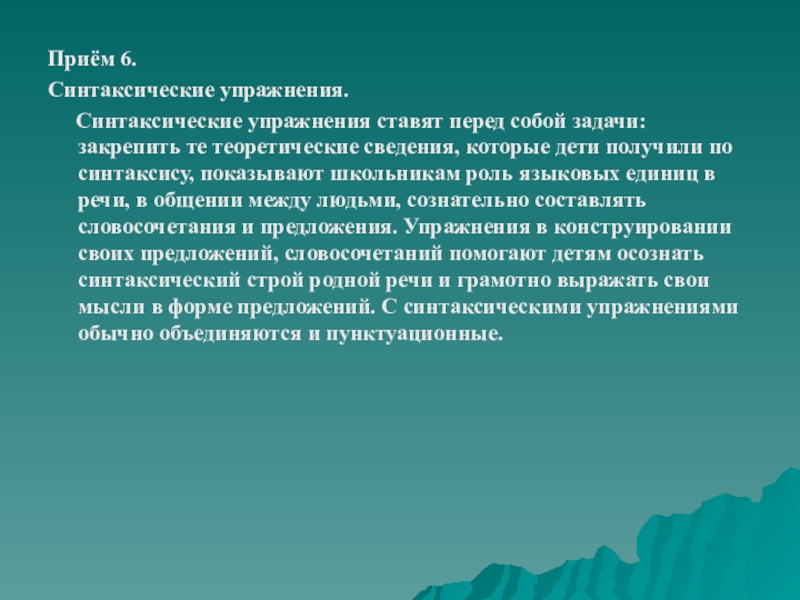 Приём 6.
Синтаксические упражнения.

Синтаксические упражнения ставят перед собой задачи: закрепить те теоретические сведения, которые дети получили по синтаксису, показывают школьникам роль языковых единиц в речи, в общении между людьми, сознательно составлять словосочетания и предложения. Упражнения в конструировании своих предложений, словосочетаний помогают детям осознать синтаксический строй родной речи и грамотно выражать свои мысли в форме предложений. С синтаксическими упражнениями обычно объединяются и пунктуационные.